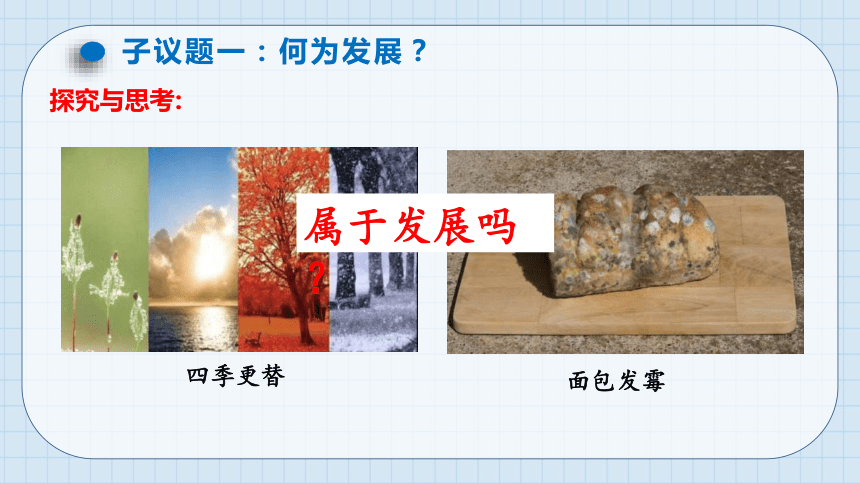 子议题一：何为发展？

探究与思考:

属于发展吗？

四季更替

面包发霉